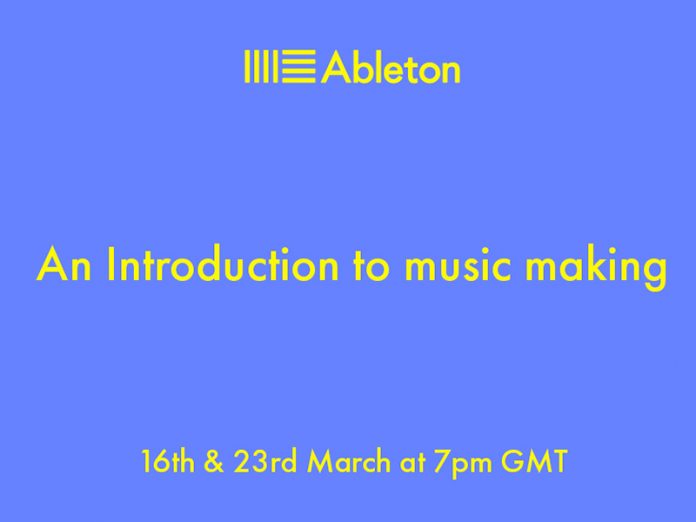 Ableton

An Introduction to music making

16th & 23rd March at 7pm GMT